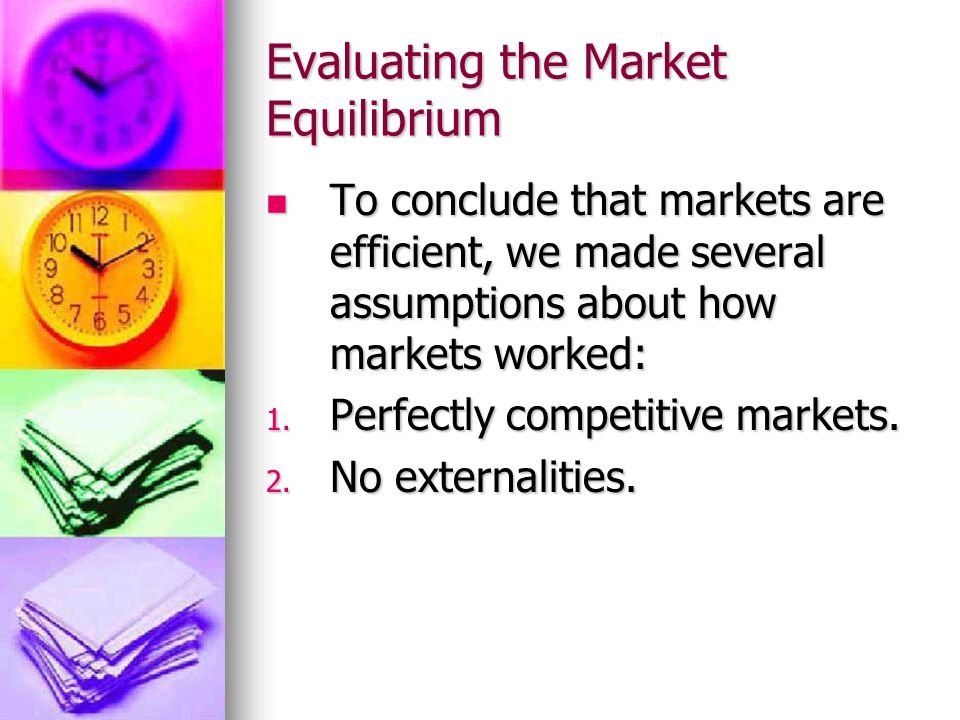 Evaluating the Market Equilibrium

To conclude that markets are efficient, we made several assumptions about how markets worked:

1. Perfectly competitive markets.
2. No externalities.